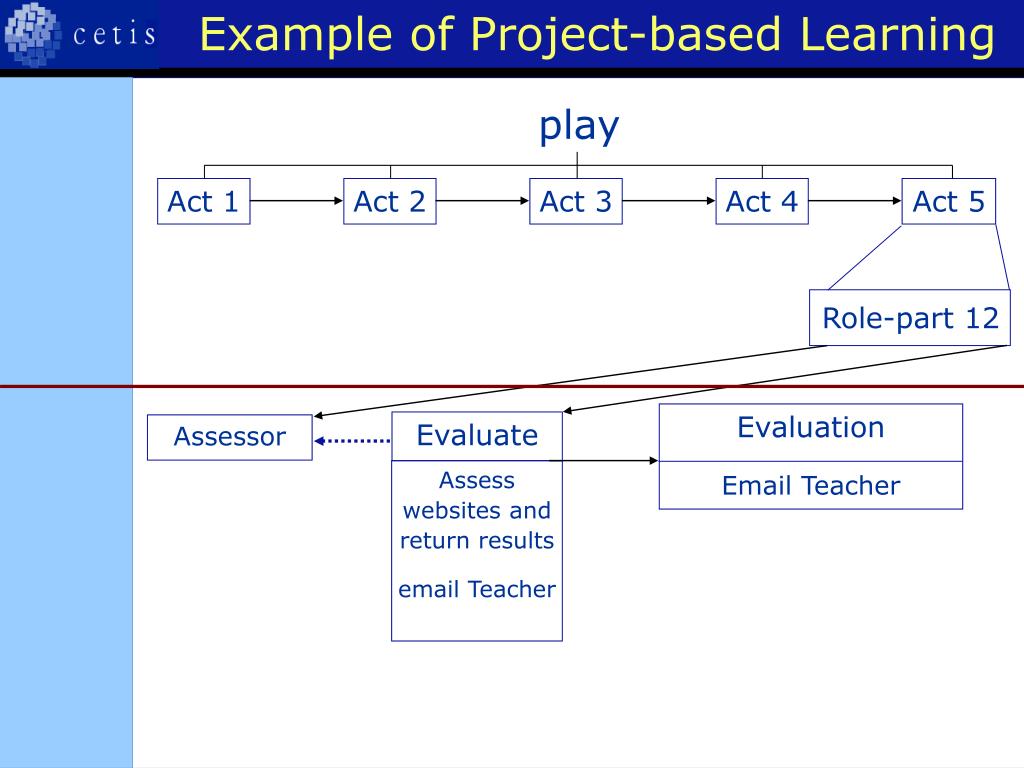 cetis

Example of Project-based Learning

play

Act 1

Act 2

Act 3

Act 4

Act 5

Role-part 12

Assessor

Evaluate

Assess websites and return results

email Teacher

Evaluation

Email Teacher